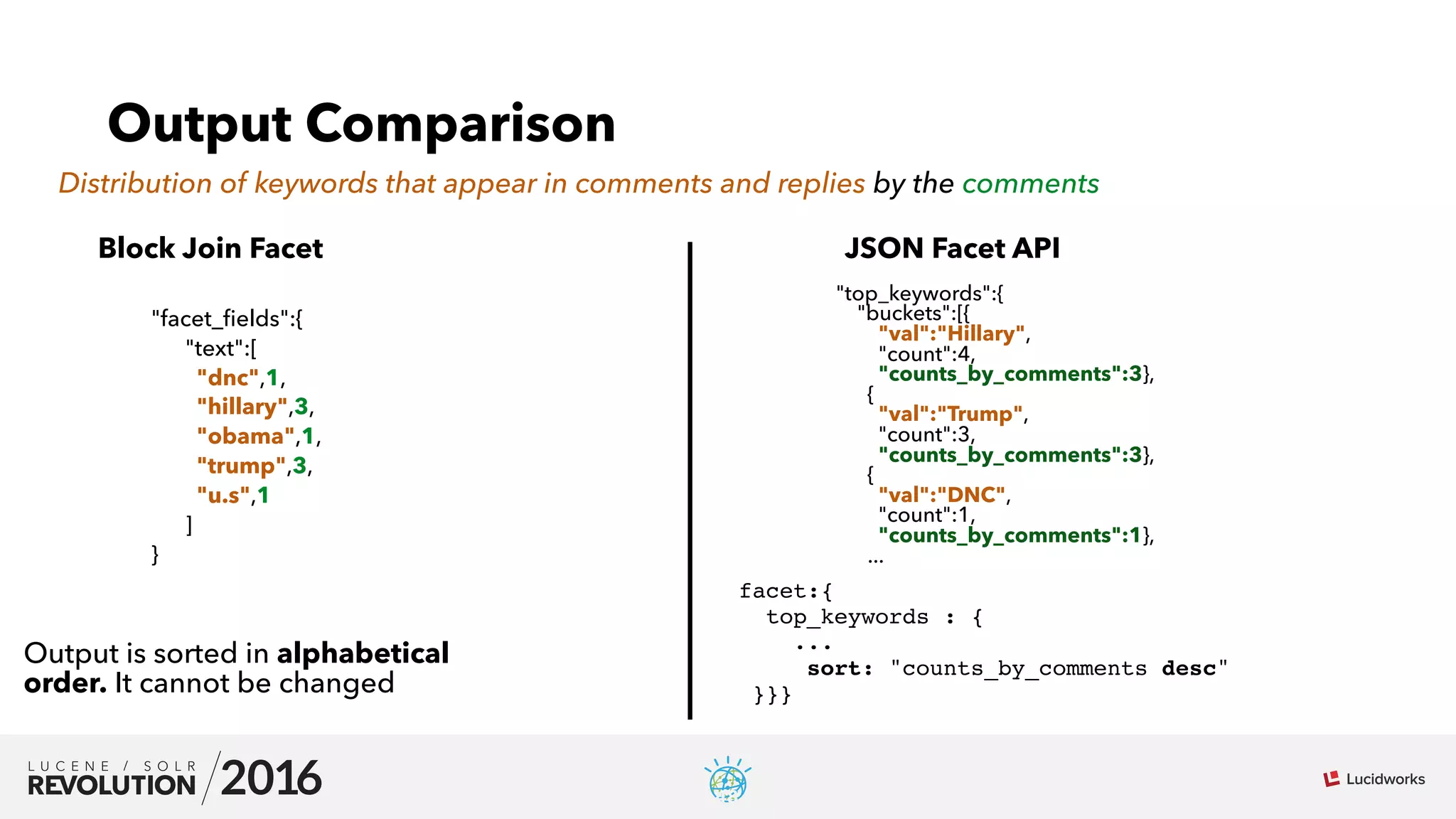 Output Comparison

Distribution of keywords that appear in comments and replies by the comments

Block Join Facet

"facet_fields":{
"text":[
"dnc",1,
"hillary",3,
"obama",1,
"trump",3,
"u.s",1
]
}

Output is sorted in alphabetical order. It cannot be changed

JSON Facet API

"top_keywords":{
"buckets":[{
"val":"Hillary",
"count":4,
"counts_by_comments":3},
{
"val":"Trump",
"count":3,
"counts_by_comments":3},
{
"val":"DNC",
"count":1,
"counts_by_comments":1},
...

facet:{
top_keywords : {
...
sort: "counts_by_comments desc"
}}}

LUCENE / SOLR REVOLUTION 2016

Lucidworks